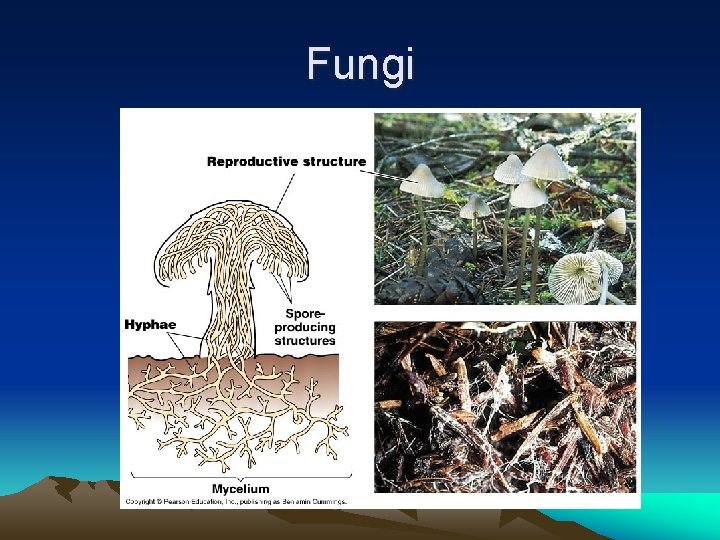 Fungi

Reproductive structure

Hyphae

Spore-producing structures

Mycelium

Copyright © Pearson Education, Inc., publishing as Benjamin Cummings.